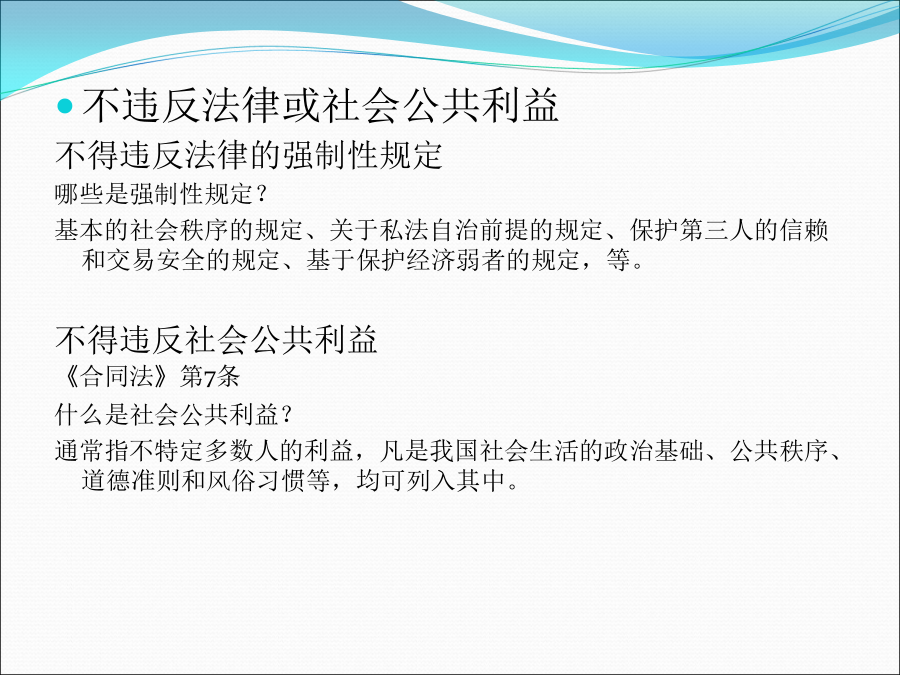 不违反法律或社会公共利益

不得违反法律的强制性规定

哪些是强制性规定？

基本的社会秩序的规定、关于私法自治前提的规定、保护第三人的信赖和交易安全的规定、基于保护经济弱者的规定，等。

不得违反社会公共利益

《合同法》第7条

什么是社会公共利益？

通常指不特定多数人的利益，凡是我国社会生活的政治基础、公共秩序、道德准则和风俗习惯等，均可列入其中。